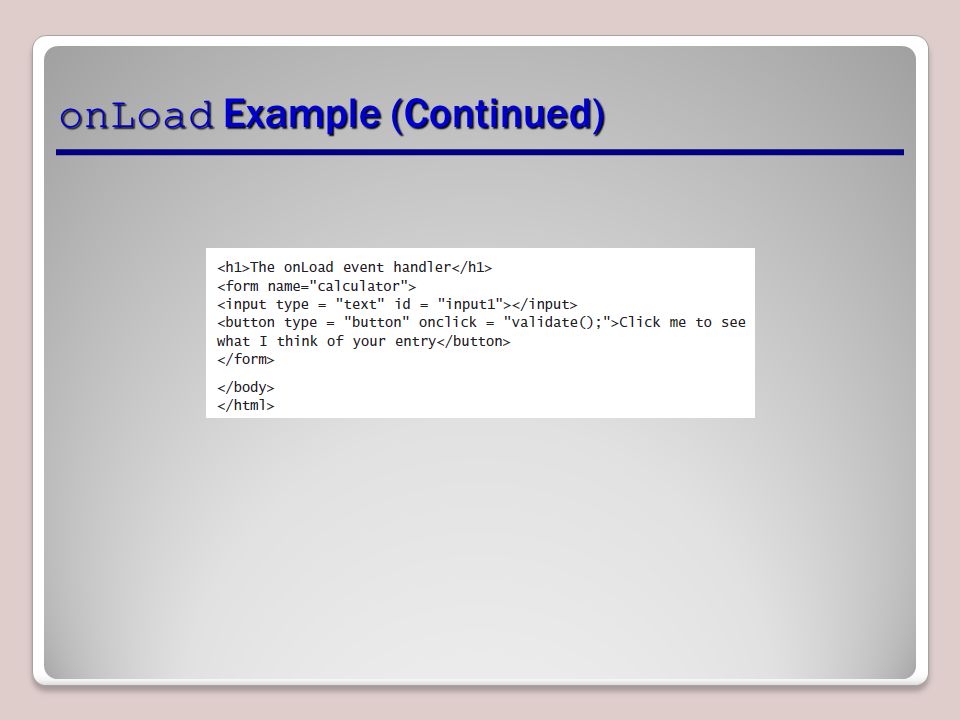 onLoad Example (Continued)

<h1>The onLoad event handler</h1>
<form name="calculator">
<input type = "text" id = "input1"></input>
<button type = "button" onclick = "validate();">Click me to see what I think of your entry</button>
</form>

</body>
</html>